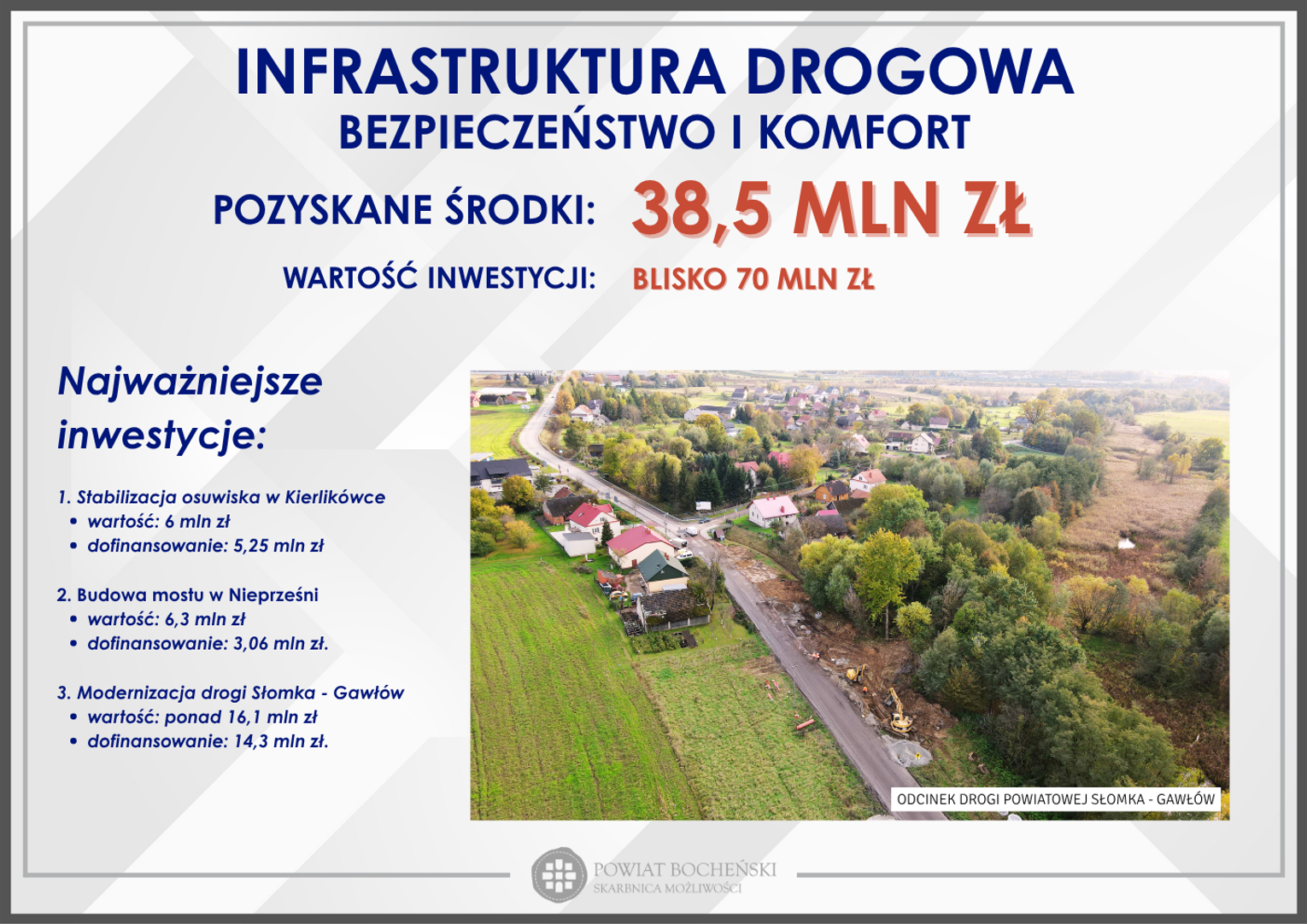 INFRASTRUKTURA DROGOWA
BEZPIECZEŃSTWO I KOMFORT

POZYSKANE ŚRODKI: 38,5 MLN ZŁ

WARTOŚĆ INWESTYCJI: BLISKO 70 MLN ZŁ

Najważniejsze inwestycje:

1. Stabilizacja osuwiska w Kierlikówce
• wartość: 6 mln zł
• dofinansowanie: 5,25 mln zł

2. Budowa mostu w Nieprześni
• wartość: 6,3 mln zł
• dofinansowanie: 3,06 mln zł.

3. Modernizacja drogi Słomka - Gawłów
• wartość: ponad 16,1 mln zł
• dofinansowanie: 14,3 mln zł.

ODCINEK DROGI POWIATOWEJ SŁOMKA - GAWŁÓW

POWIAT BOCHEŃSKI
SKARBNICA MOŻLIWOŚCI